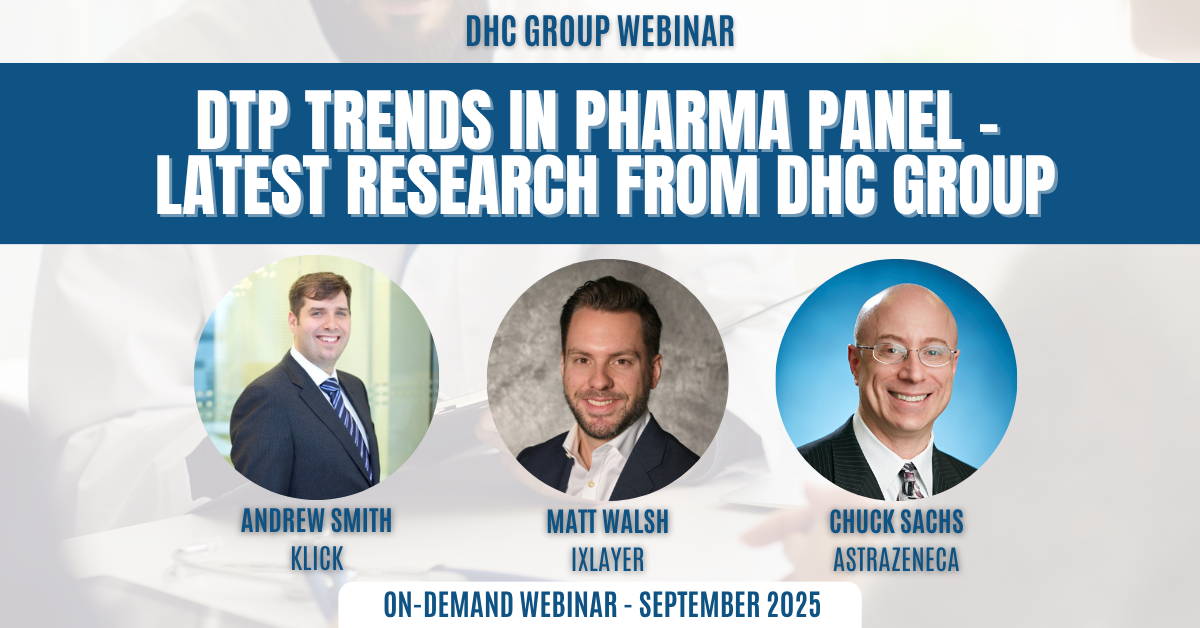 DHC GROUP WEBINAR

DTP TRENDS IN PHARMA PANEL - LATEST RESEARCH FROM DHC GROUP

ANDREW SMITH
KLICK

MATT WALSH
IXLAYER

CHUCK SACHS
ASTRAZENECA

ON-DEMAND WEBINAR - SEPTEMBER 2025